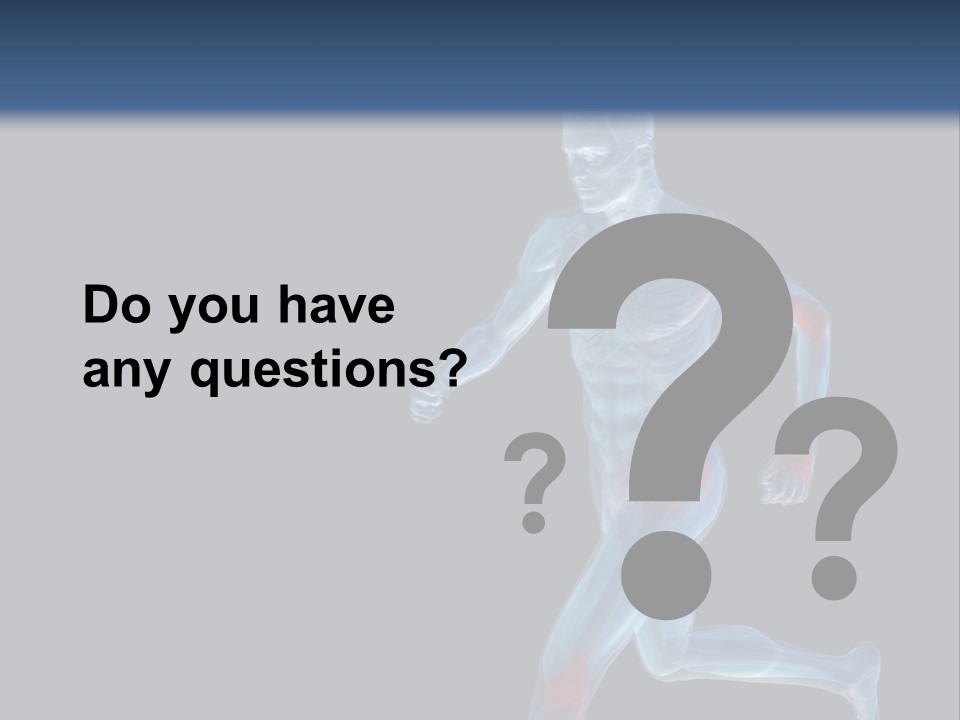 Do you have any questions?

?

?

?